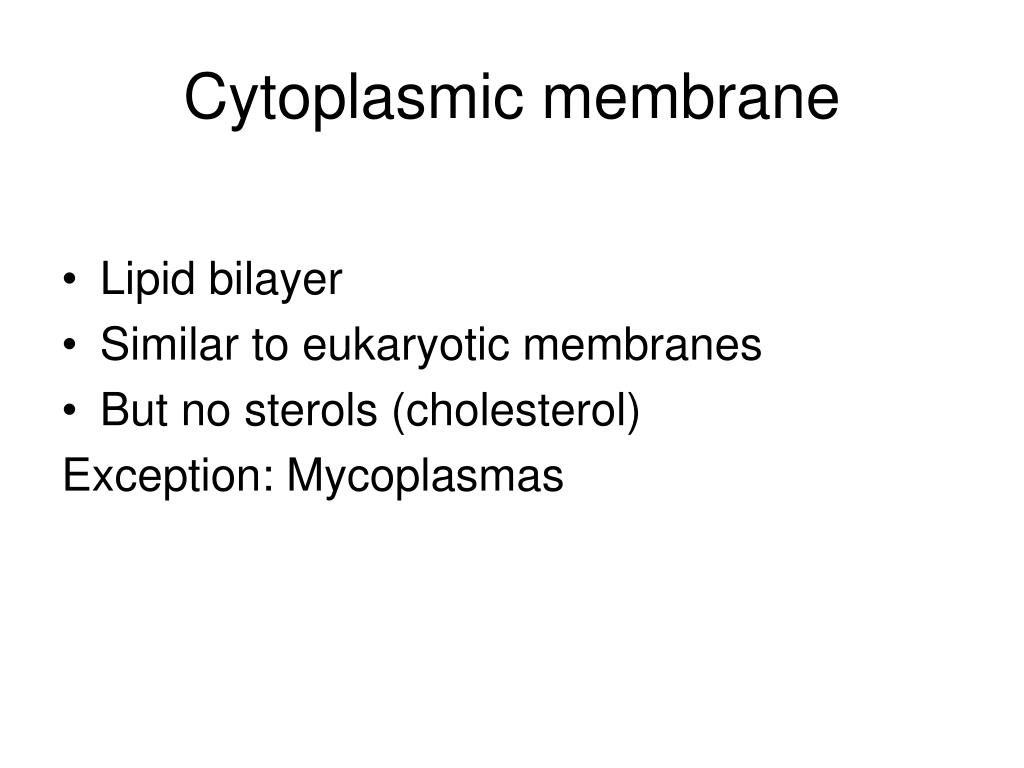 Cytoplasmic membrane

• Lipid bilayer
• Similar to eukaryotic membranes
• But no sterols (cholesterol)
Exception: Mycoplasmas